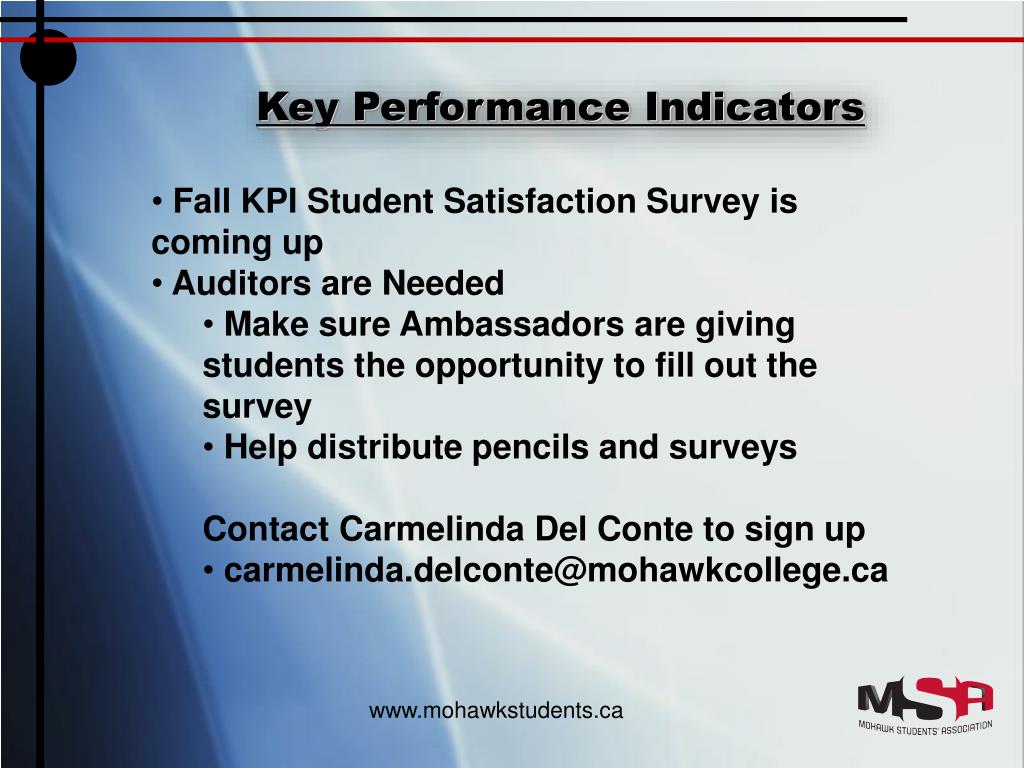 Key Performance Indicators

• Fall KPI Student Satisfaction Survey is coming up
• Auditors are Needed
• Make sure Ambassadors are giving students the opportunity to fill out the survey
• Help distribute pencils and surveys

Contact Carmelinda Del Conte to sign up
• carmelinda.delconte@mohawkcollege.ca

www.mohawkstudents.ca

MSA
MOHAWK STUDENTS' ASSOCIATION